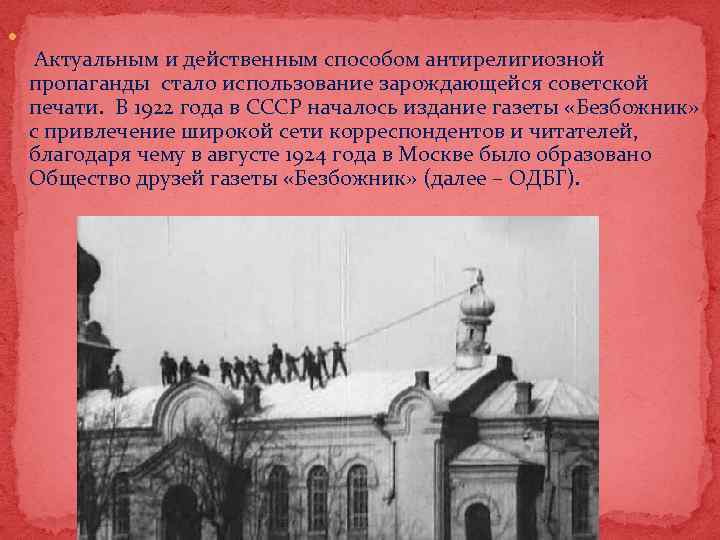 Актуальным и действенным способом антирелигиозной пропаганды стало использование зарождающейся советской печати. В 1922 года в СССР началось издание газеты «Безбожник» с привлечение широкой сети корреспондентов и читателей, благодаря чему в августе 1924 года в Москве было образовано Общество друзей газеты «Безбожник» (далее – ОДБГ).